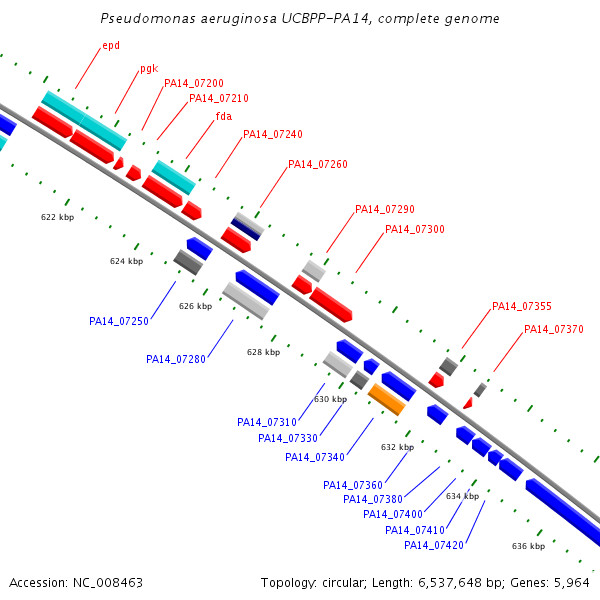 Pseudomonas aeruginosa UCBPP-PA14, complete genome

epd
pgk
PA14_07200
PA14_07210
fda
PA14_07240
PA14_07260
PA14_07290
PA14_07300
PA14_07355
PA14_07370

622 kbp
624 kbp
626 kbp
628 kbp
630 kbp
632 kbp
634 kbp
636 kbp

PA14_07250
PA14_07280
PA14_07310
PA14_07330
PA14_07340
PA14_07360
PA14_07380
PA14_07400
PA14_07410
PA14_07420

Accession: NC_008463
Topology: circular; Length: 6,537,648 bp; Genes: 5,964